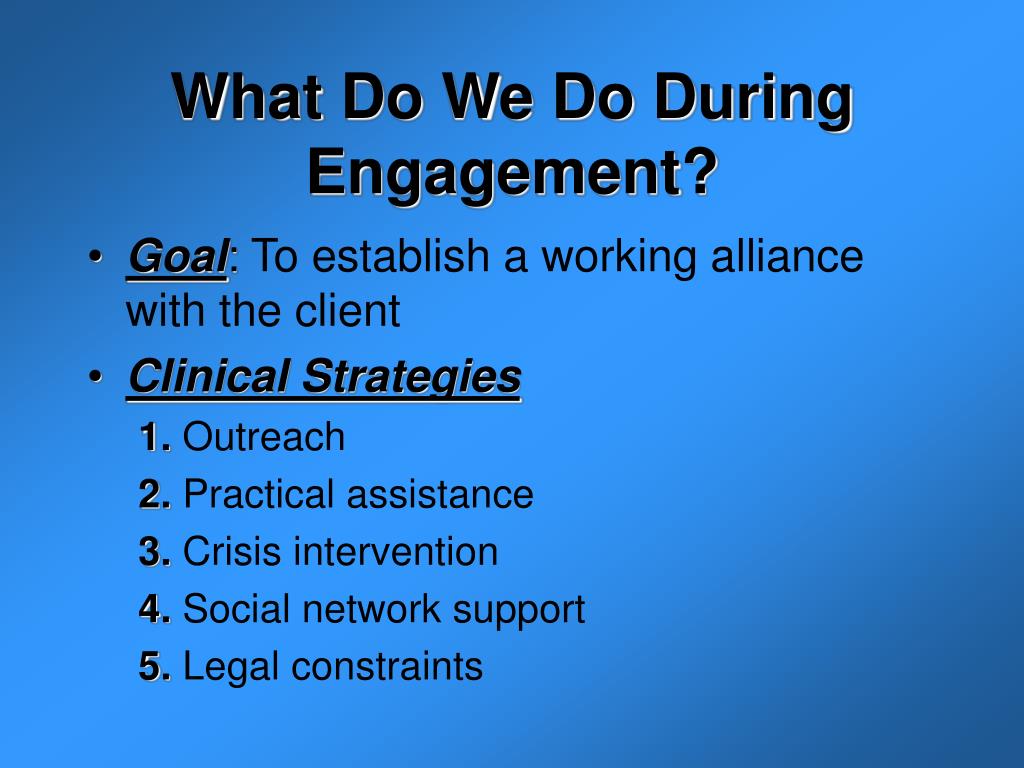 What Do We Do During Engagement?

• Goal: To establish a working alliance with the client
• Clinical Strategies
1. Outreach
2. Practical assistance
3. Crisis intervention
4. Social network support
5. Legal constraints